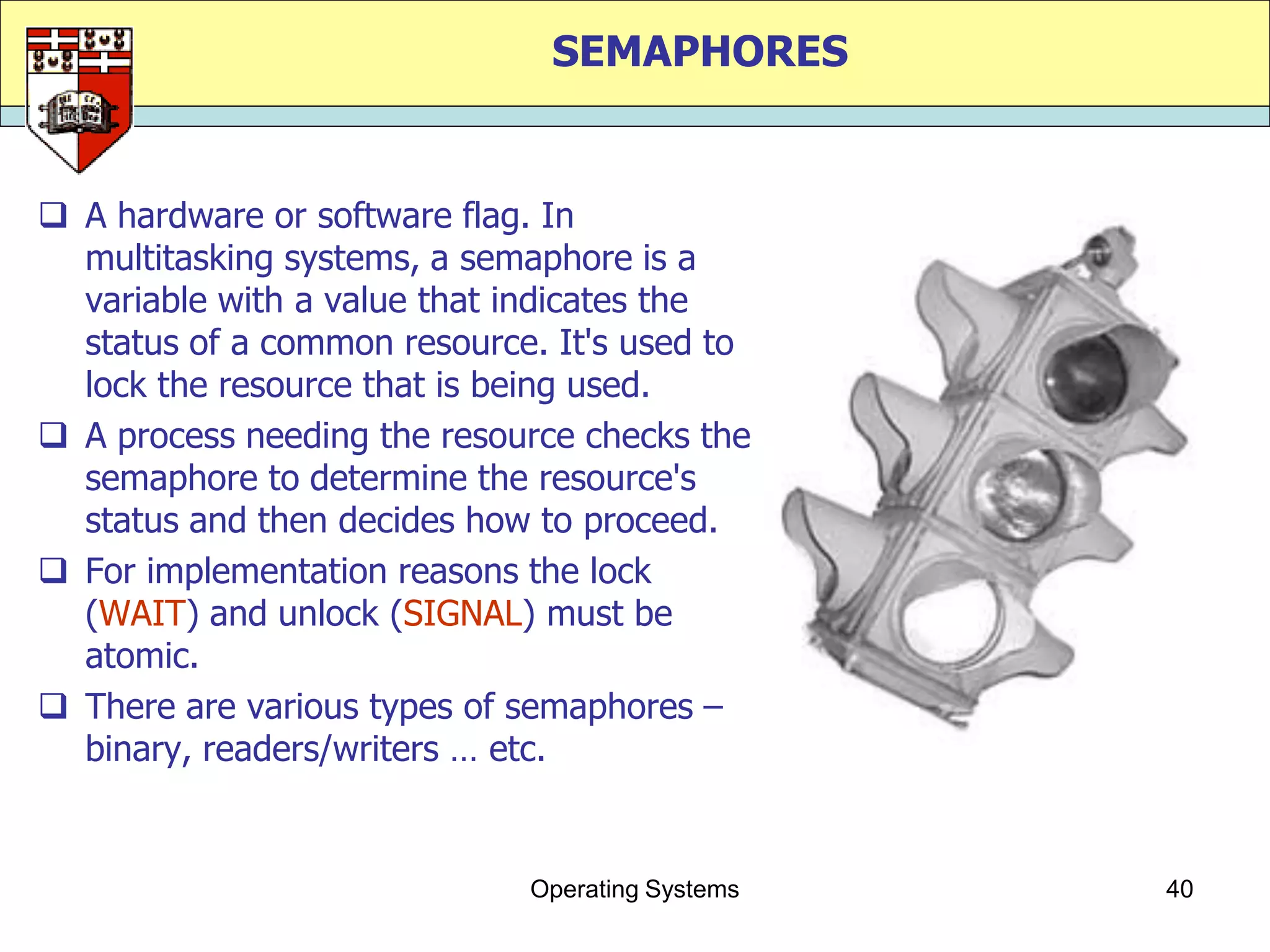 SEMAPHORES

❑ A hardware or software flag. In multitasking systems, a semaphore is a variable with a value that indicates the status of a common resource. It's used to lock the resource that is being used.

❑ A process needing the resource checks the semaphore to determine the resource's status and then decides how to proceed.

❑ For implementation reasons the lock (WAIT) and unlock (SIGNAL) must be atomic.

❑ There are various types of semaphores – binary, readers/writers … etc.

Operating Systems

40